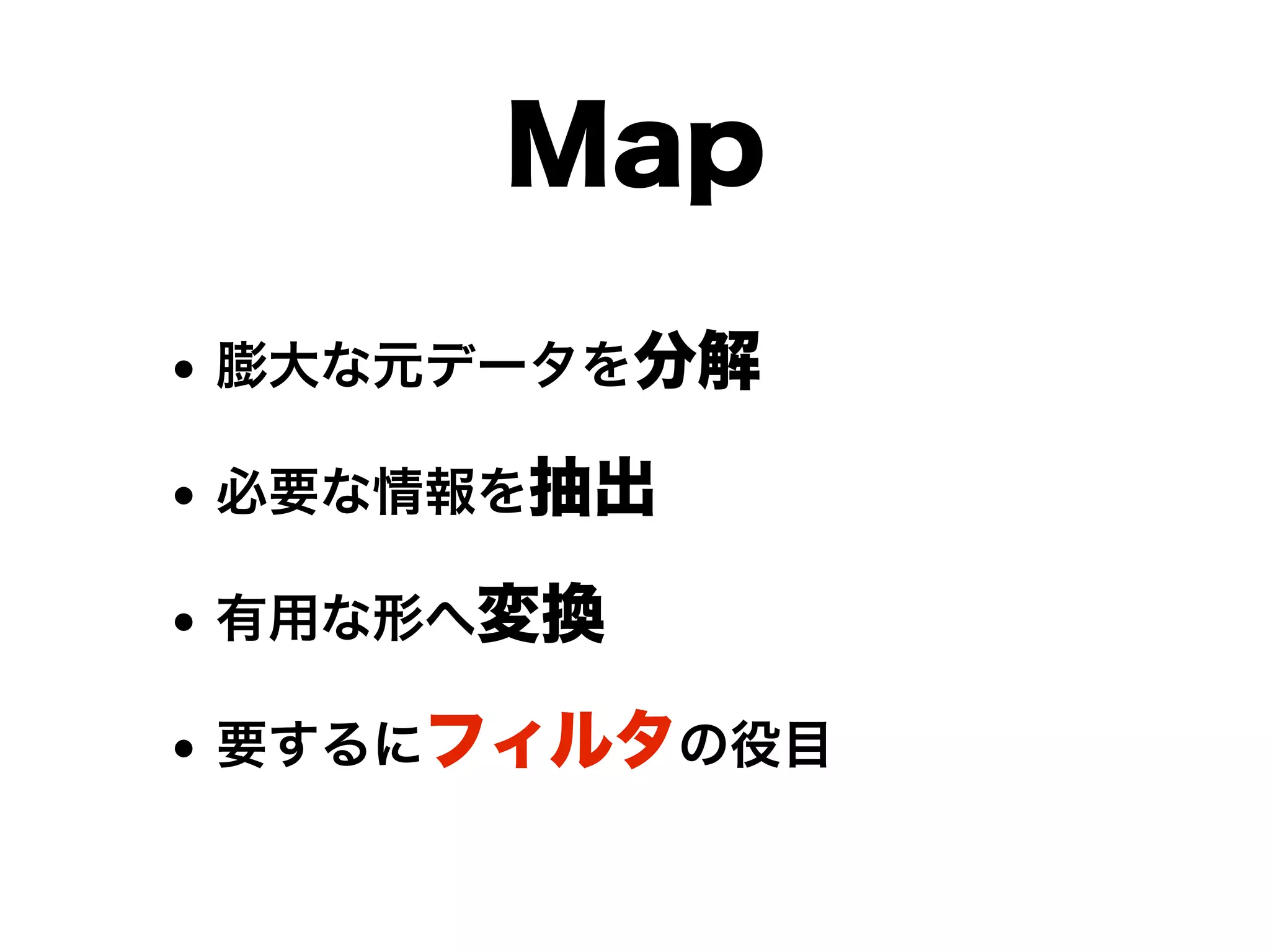 Map

• 膨大な元データを分解

• 必要な情報を抽出

• 有用な形へ変換

• 要するにフィルタの役目